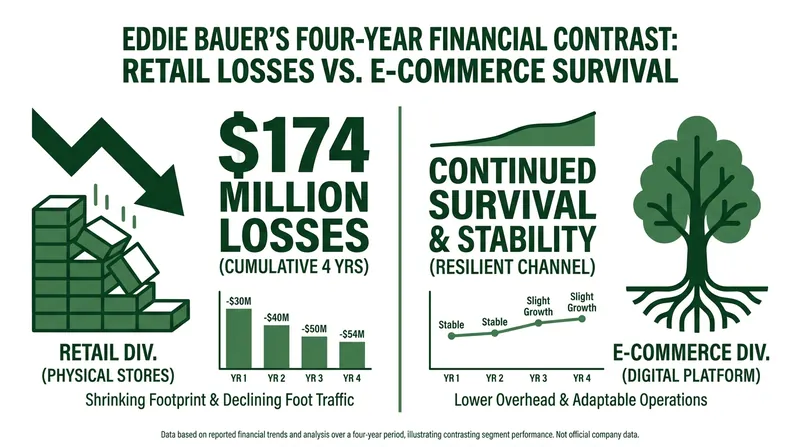 EDDIE BAUER'S FOUR-YEAR FINANCIAL CONTRAST: RETAIL LOSSES VS. E-COMMERCE SURVIVAL

$174 MILLION LOSSES
(CUMULATIVE 4 YRS)

-$30M
-$40M
-$50M
-$54M
YR 1
YR 2
YR 3
YR 4

RETAIL DIV.
(PHYSICAL STORES)

Shrinking Footprint & Declining Foot Traffic

CONTINUED SURVIVAL & STABILITY
(RESILIENT CHANNEL)

Stable
Stable
Slight Growth
Slight Growth
YR 1
YR 2
YR 3
YR 4

E-COMMERCE DIV.
(DIGITAL PLATFORM)

Lower Overhead & Adaptable Operations

Data based on reported financial trends and analysis over a four-year period, illustrating contrasting segment performance. Not official company data.